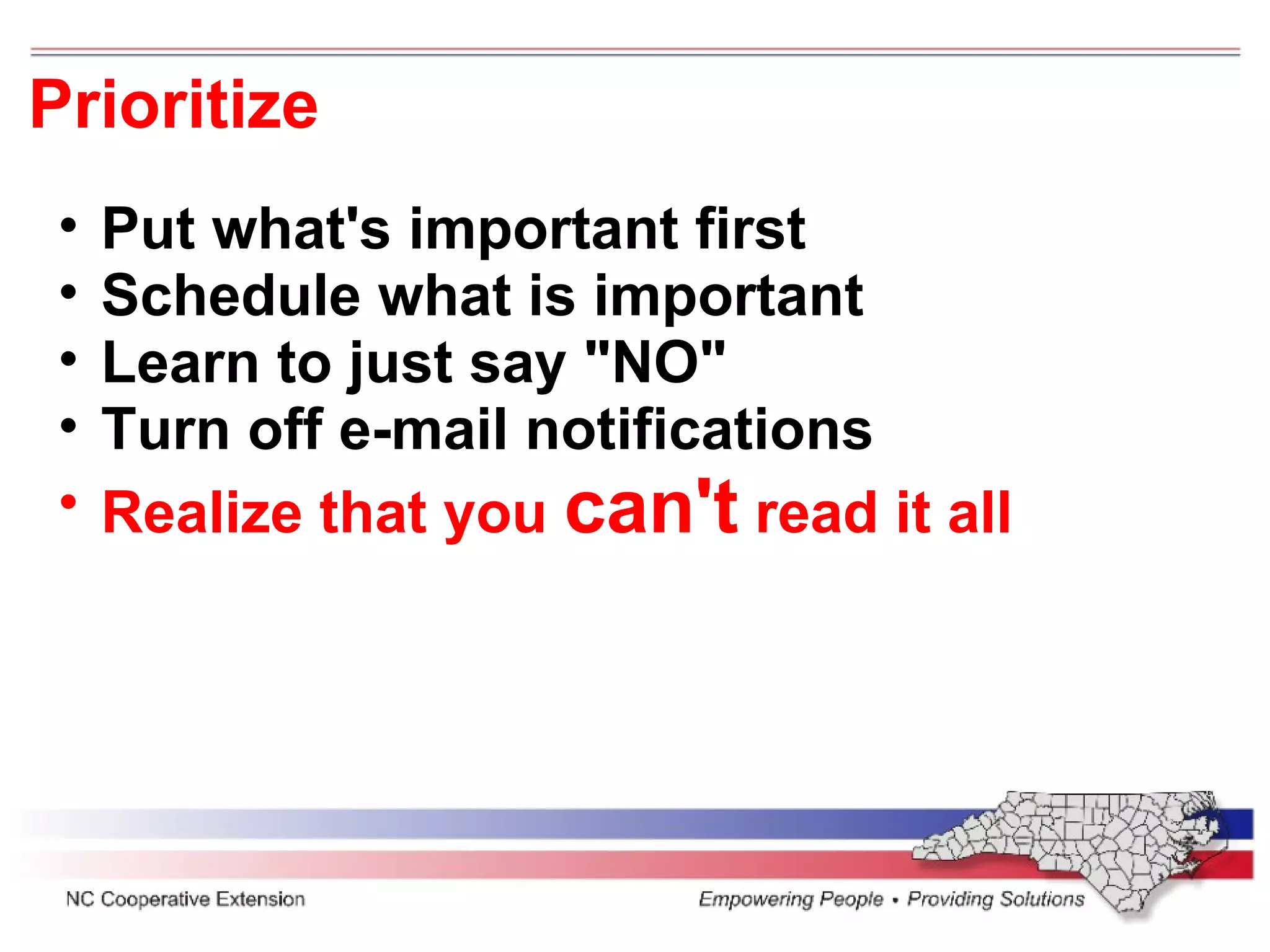 Prioritize

• Put what's important first
• Schedule what is important
• Learn to just say "NO"
• Turn off e-mail notifications
• Realize that you can't read it all

NC Cooperative Extension

Empowering People • Providing Solutions